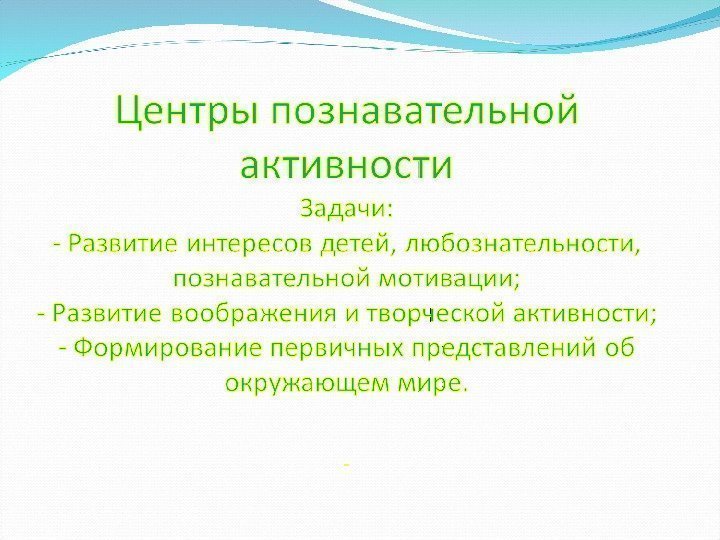 Центры познавательной активности

Задачи:
- Развитие интересов детей, любознательности, познавательной мотивации;
- Развитие воображения и творческой активности;
- Формирование первичных представлений об окружающем мире.

-